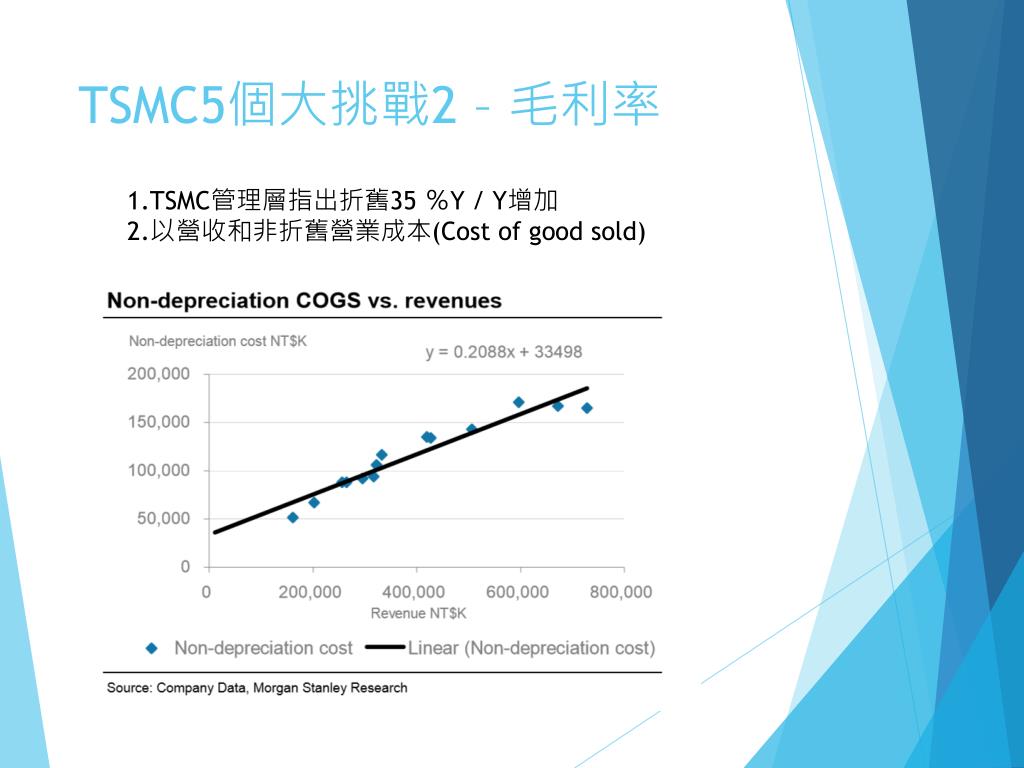 TSMC5個大挑戰2 – 毛利率

1.TSMC管理層指出折舊35 %Y / Y增加
2.以營收和非折舊營業成本(Cost of good sold)

Non-depreciation COGS vs. revenues

Non-depreciation cost NT$K

y = 0.2088x + 33498

200,000
150,000
100,000
50,000
0

0 200,000 400,000 600,000 800,000
Revenue NT$K

Non-depreciation cost Linear (Non-depreciation cost)

Source: Company Data, Morgan Stanley Research